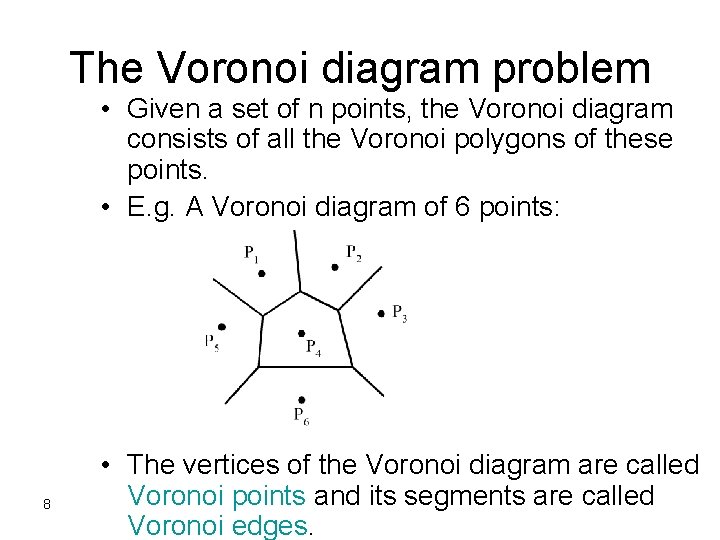 The Voronoi diagram problem

• Given a set of n points, the Voronoi diagram consists of all the Voronoi polygons of these points.

• E.g. A Voronoi diagram of 6 points:

$P_1$ $P_2$ $P_3$ $P_5$ $P_4$ $P_6$

• The vertices of the Voronoi diagram are called Voronoi points and its segments are called Voronoi edges.

8